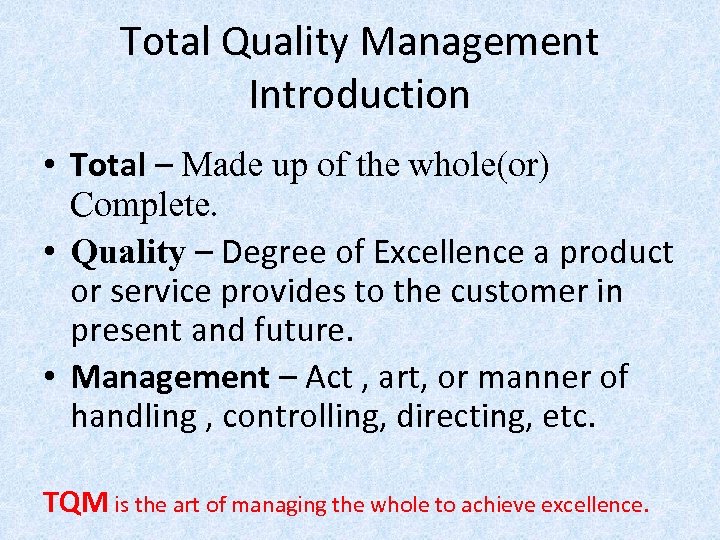 Total Quality Management
Introduction

• Total – Made up of the whole(or) Complete.

• Quality – Degree of Excellence a product or service provides to the customer in present and future.

• Management – Act , art, or manner of handling , controlling, directing, etc.

TQM is the art of managing the whole to achieve excellence.